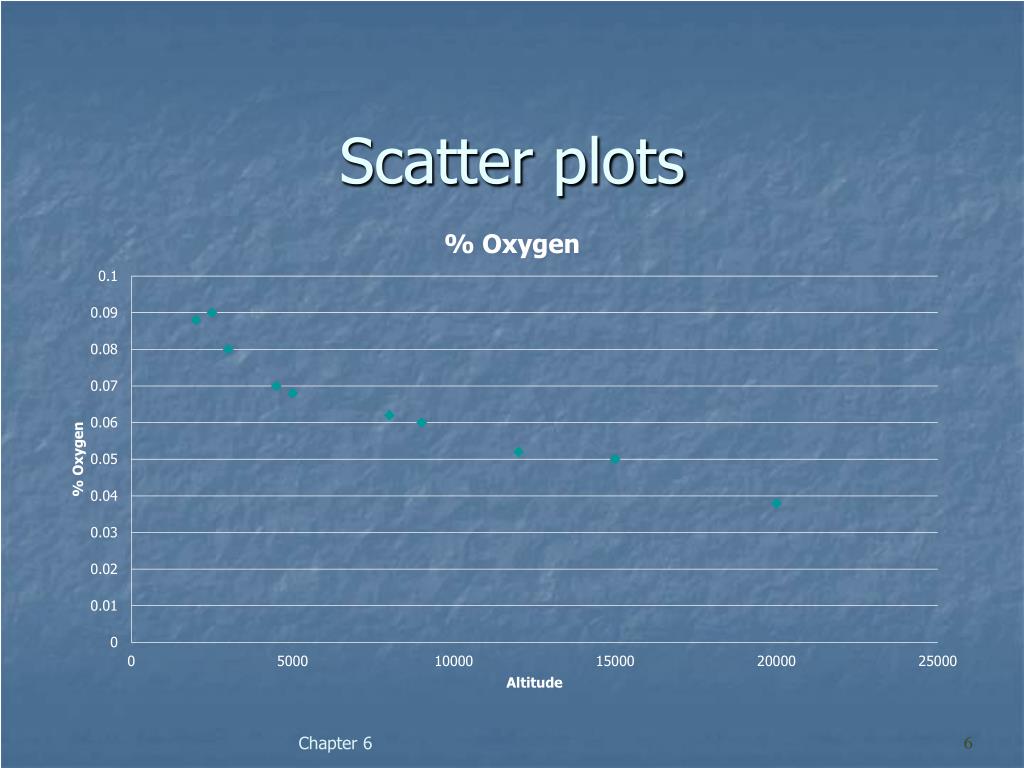 Scatter plots

% Oxygen

0.1
0.09
0.08
0.07
0.06
0.05
0.04
0.03
0.02
0.01
0

% Oxygen

0
5000
10000
15000
20000
25000

Altitude

Chapter 6

6